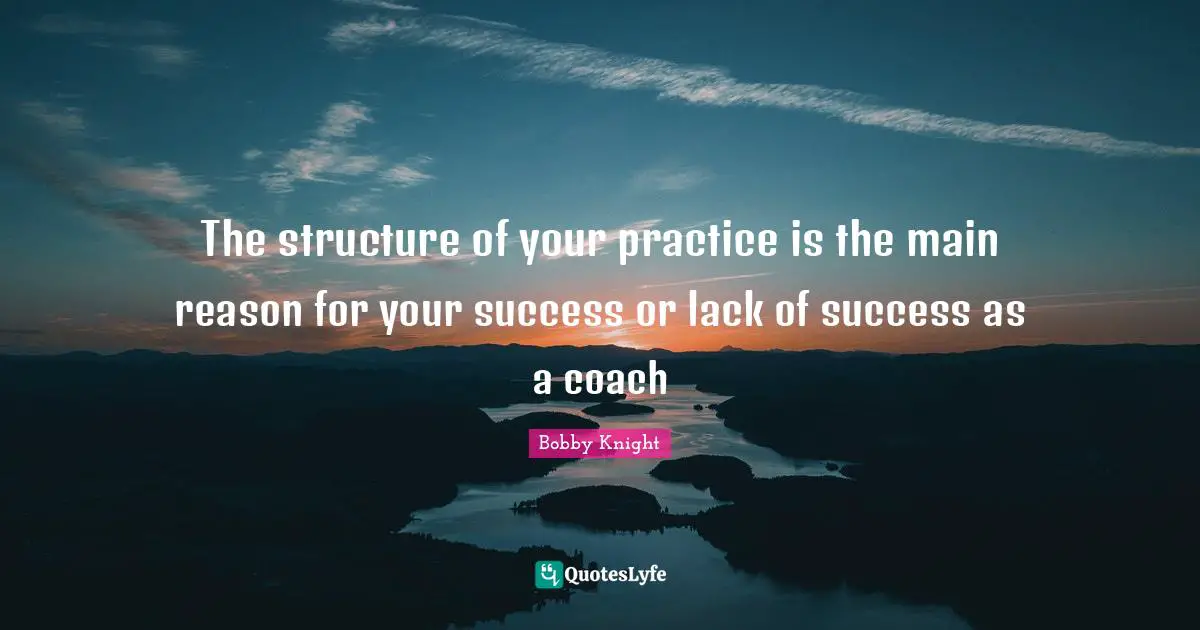 The structure of your practice is the main reason for your success or lack of success as a coach

Bobby Knight

QuotesLyfe